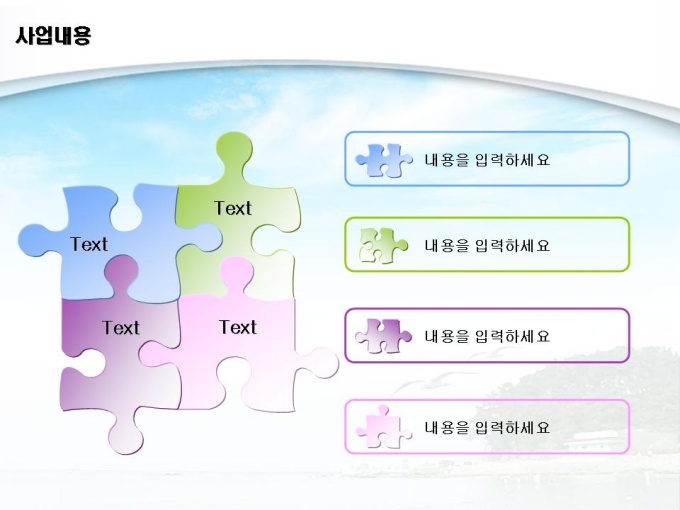 사업내용

Text

Text

Text

Text

내용을 입력하세요

내용을 입력하세요

내용을 입력하세요

내용을 입력하세요